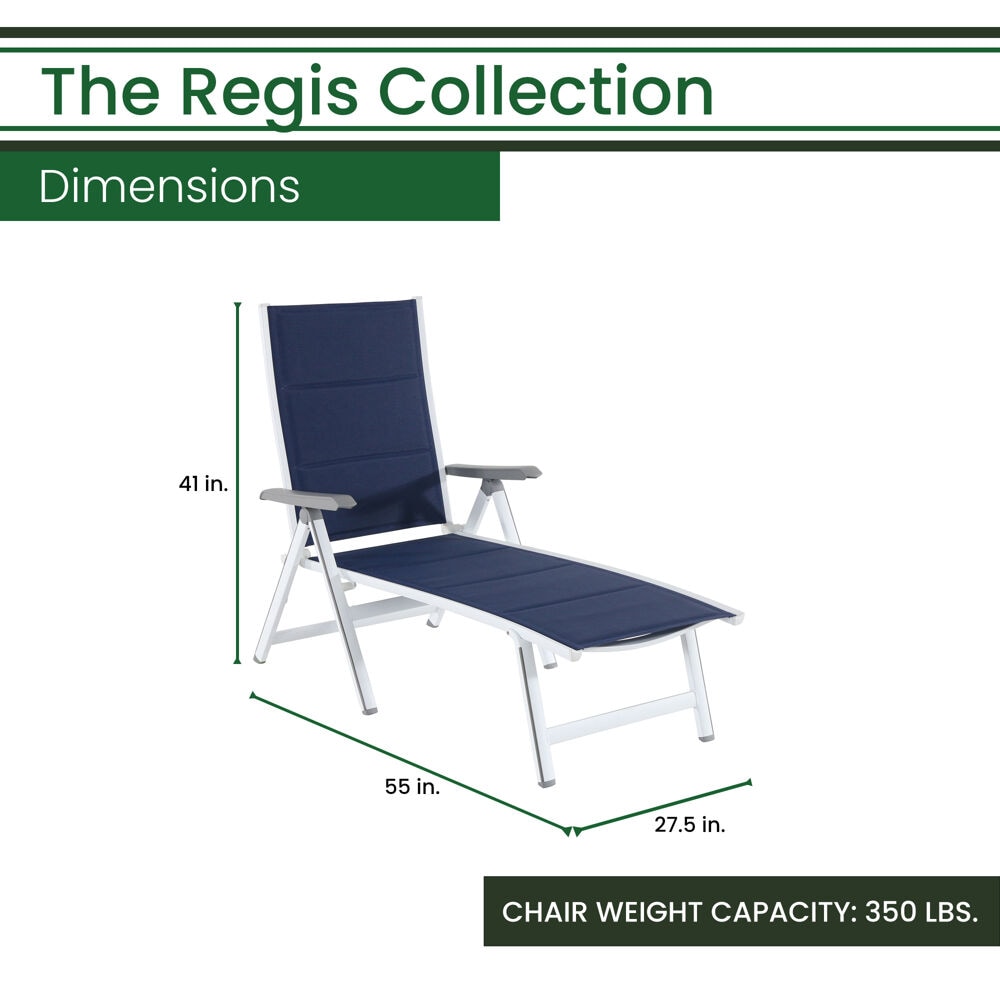 The Regis Collection

Dimensions

41 in.

55 in.

27.5 in.

CHAIR WEIGHT CAPACITY: 350 LBS.